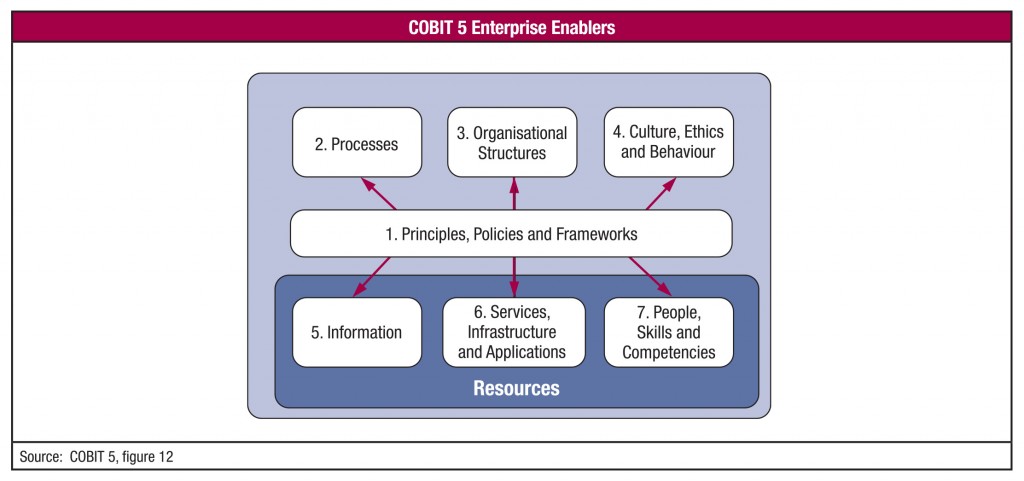 COBIT 5 Enterprise Enablers

2. Processes

3. Organisational Structures

4. Culture, Ethics and Behaviour

1. Principles, Policies and Frameworks

5. Information

6. Services, Infrastructure and Applications

7. People, Skills and Competencies

Resources

Source: COBIT 5, figure 12